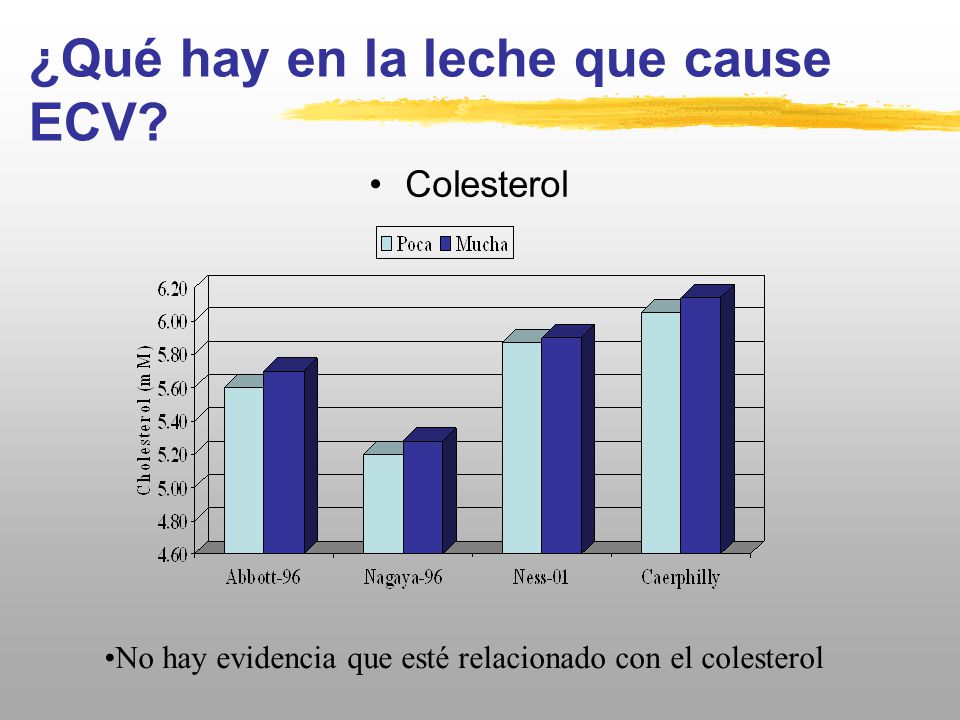 ¿Qué hay en la leche que cause ECV?

• Colesterol

Poca Mucha

Cholesterol (mM)

6.20
6.00
5.80
5.60
5.40
5.20
5.00
4.80
4.60

Abbott-96 Nagaya-96 Ness-01 Caerphilly

•No hay evidencia que esté relacionado con el colesterol